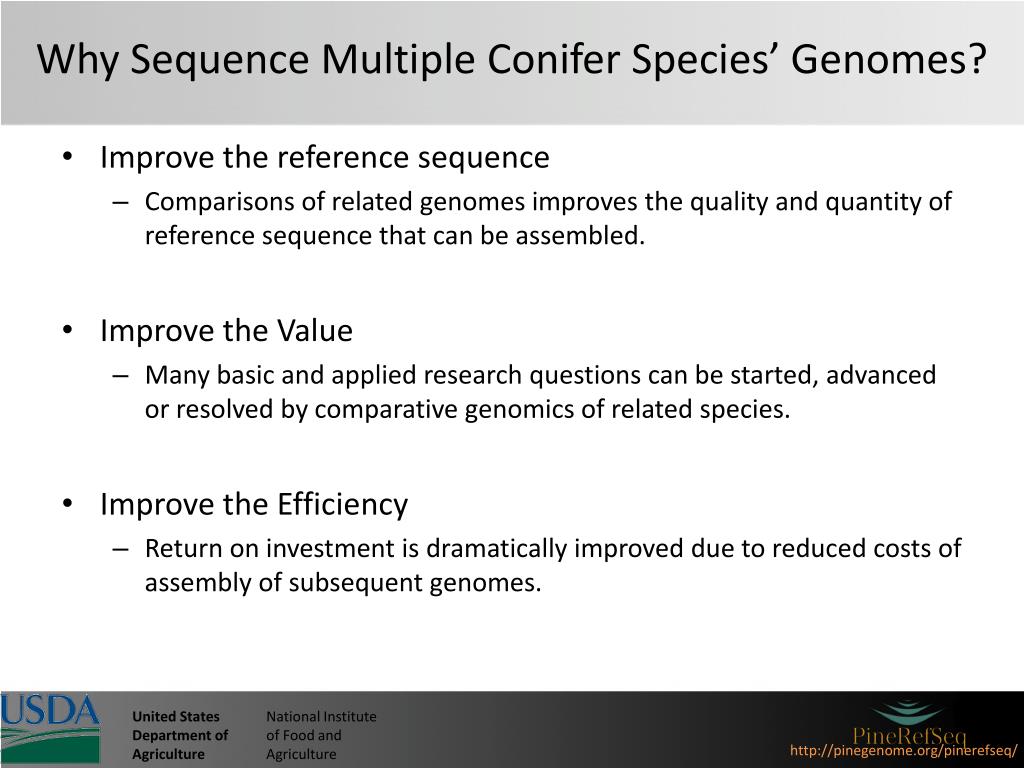 Why Sequence Multiple Conifer Species' Genomes?

• Improve the reference sequence
– Comparisons of related genomes improves the quality and quantity of reference sequence that can be assembled.

• Improve the Value
– Many basic and applied research questions can be started, advanced or resolved by comparative genomics of related species.

• Improve the Efficiency
– Return on investment is dramatically improved due to reduced costs of assembly of subsequent genomes.

USDA

United States
Department of
Agriculture

National Institute
of Food and
Agriculture

PineRefSeq
http://pinegenome.org/pinerefseq/